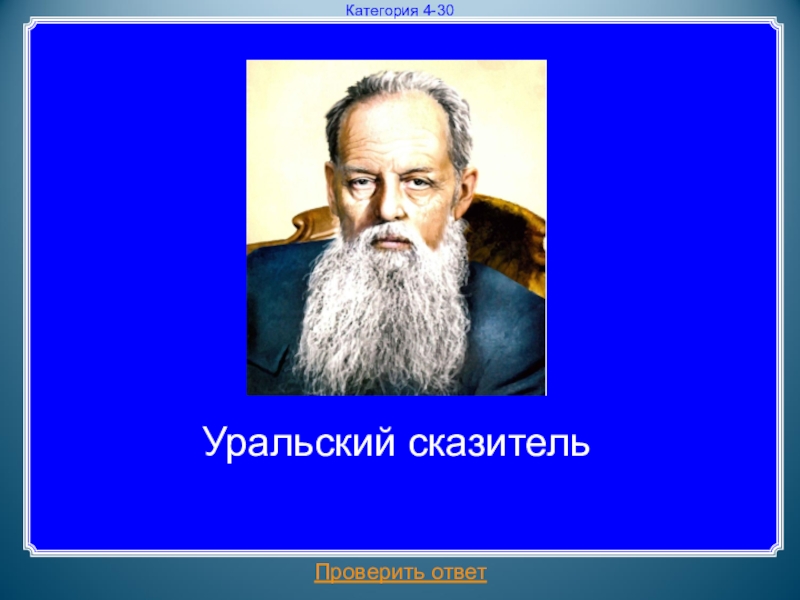 Категория 4-30

Уральский сказитель

Проверить ответ